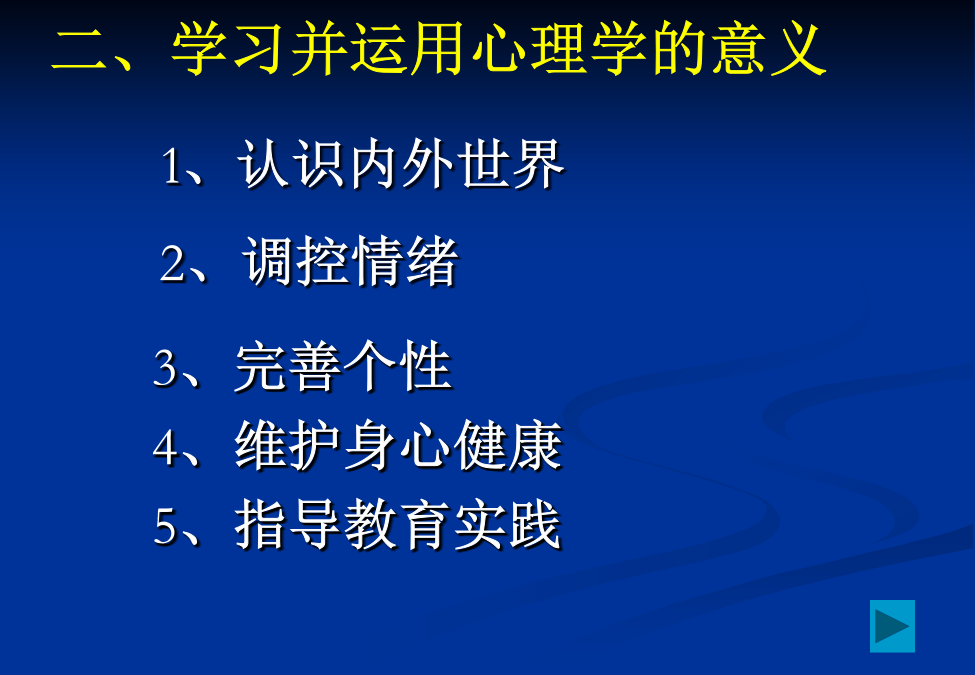 二、学习并运用心理学的意义

1、认识内外世界

2、调控情绪

3、完善个性

4、维护身心健康

5、指导教育实践